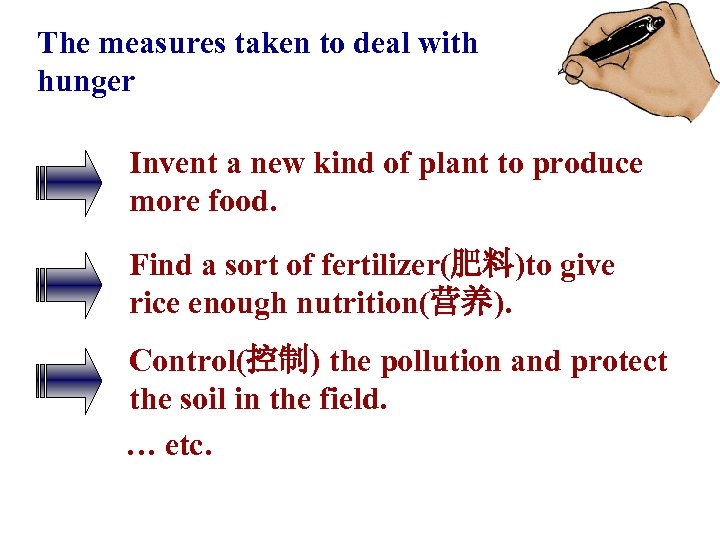 The measures taken to deal with hunger

Invent a new kind of plant to produce more food.

Find a sort of fertilizer(肥料)to give rice enough nutrition(营养).

Control(控制) the pollution and protect the soil in the field.

… etc.